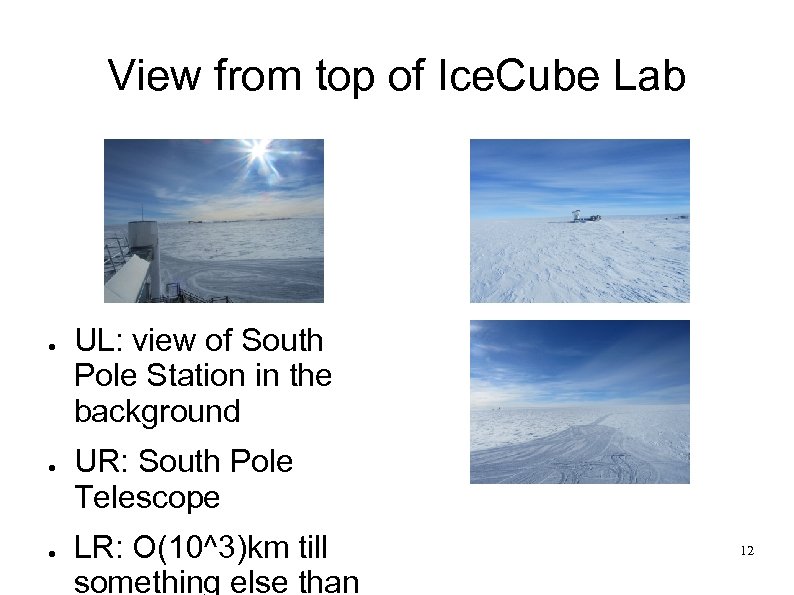 View from top of IceCube Lab

- UL: view of South Pole Station in the background
- UR: South Pole Telescope
- LR: O(10^3)km till something else than

12